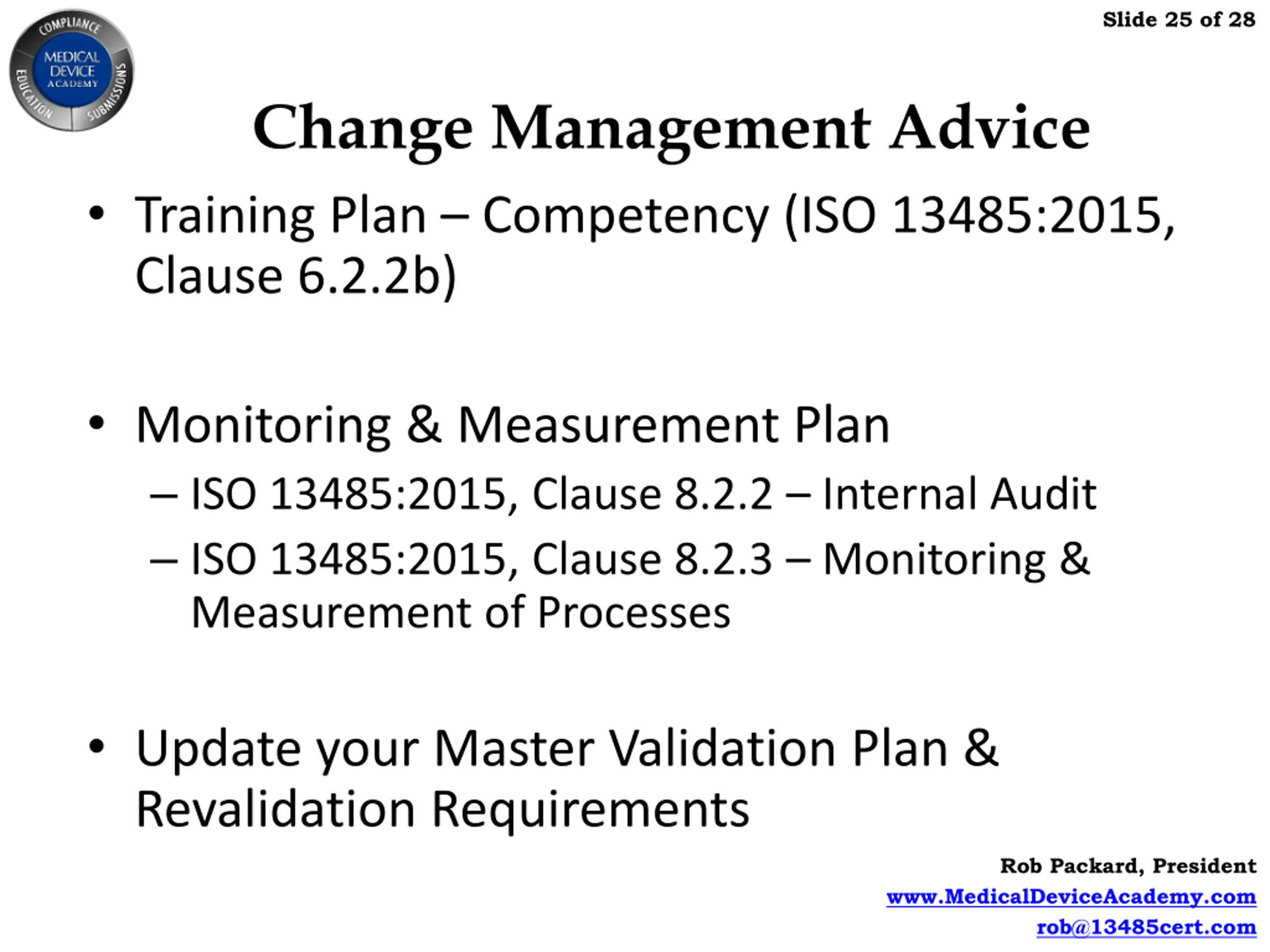 COMPLIANCE
MEDICAL DEVICE ACADEMY
EDUCATION SUBMISSIONS

Slide 25 of 28

Change Management Advice

• Training Plan – Competency (ISO 13485:2015, Clause 6.2.2b)

• Monitoring & Measurement Plan
– ISO 13485:2015, Clause 8.2.2 – Internal Audit
– ISO 13485:2015, Clause 8.2.3 – Monitoring & Measurement of Processes

• Update your Master Validation Plan & Revalidation Requirements

Rob Packard, President
www.MedicalDeviceAcademy.com
rob@13485cert.com